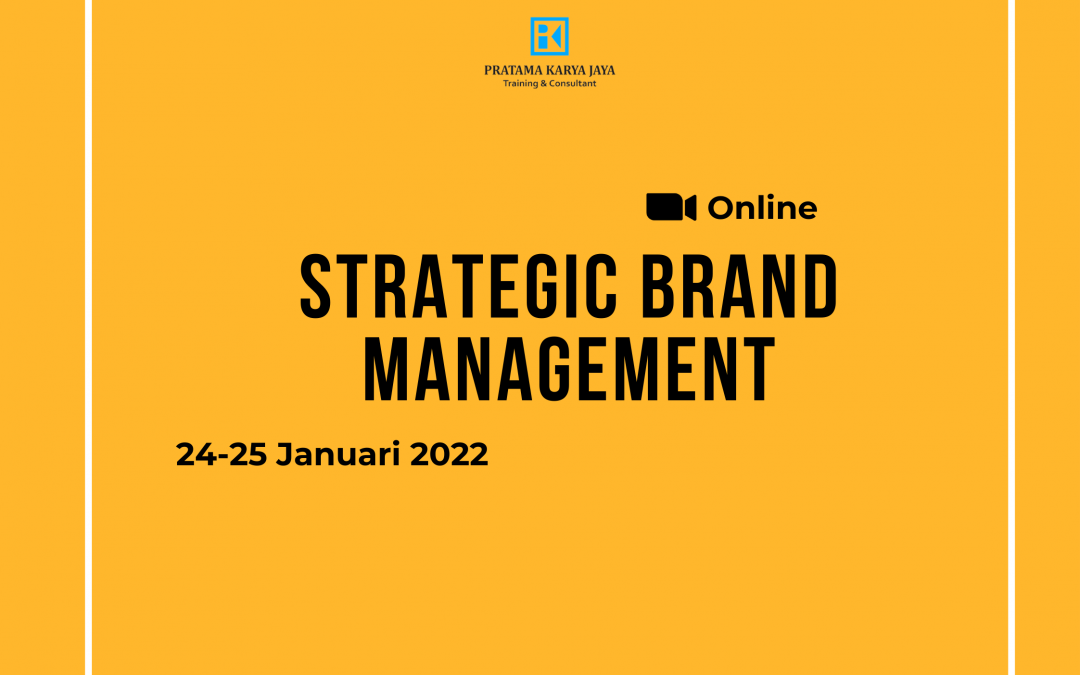 PRATAMA KARYA JAYA
Training & Consultant

Online

STRATEGIC BRAND MANAGEMENT

24-25 Januari 2022